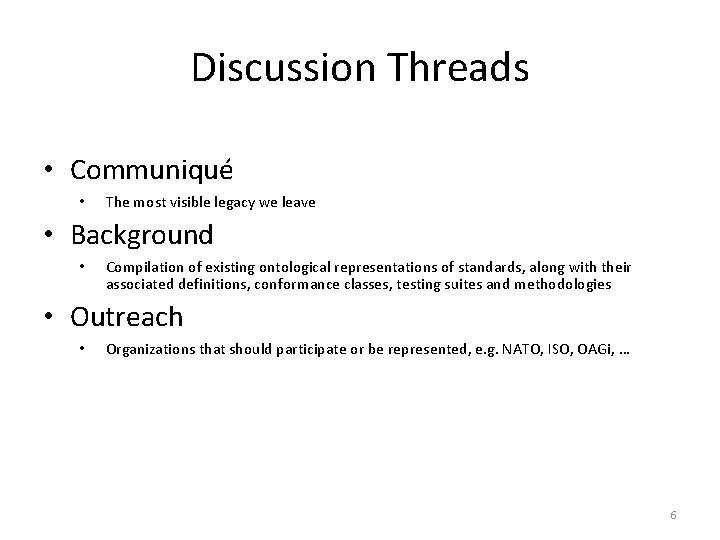 Discussion Threads

• Communiqué
  • The most visible legacy we leave
• Background
  • Compilation of existing ontological representations of standards, along with their associated definitions, conformance classes, testing suites and methodologies
• Outreach
  • Organizations that should participate or be represented, e.g. NATO, ISO, OAGi, …

6